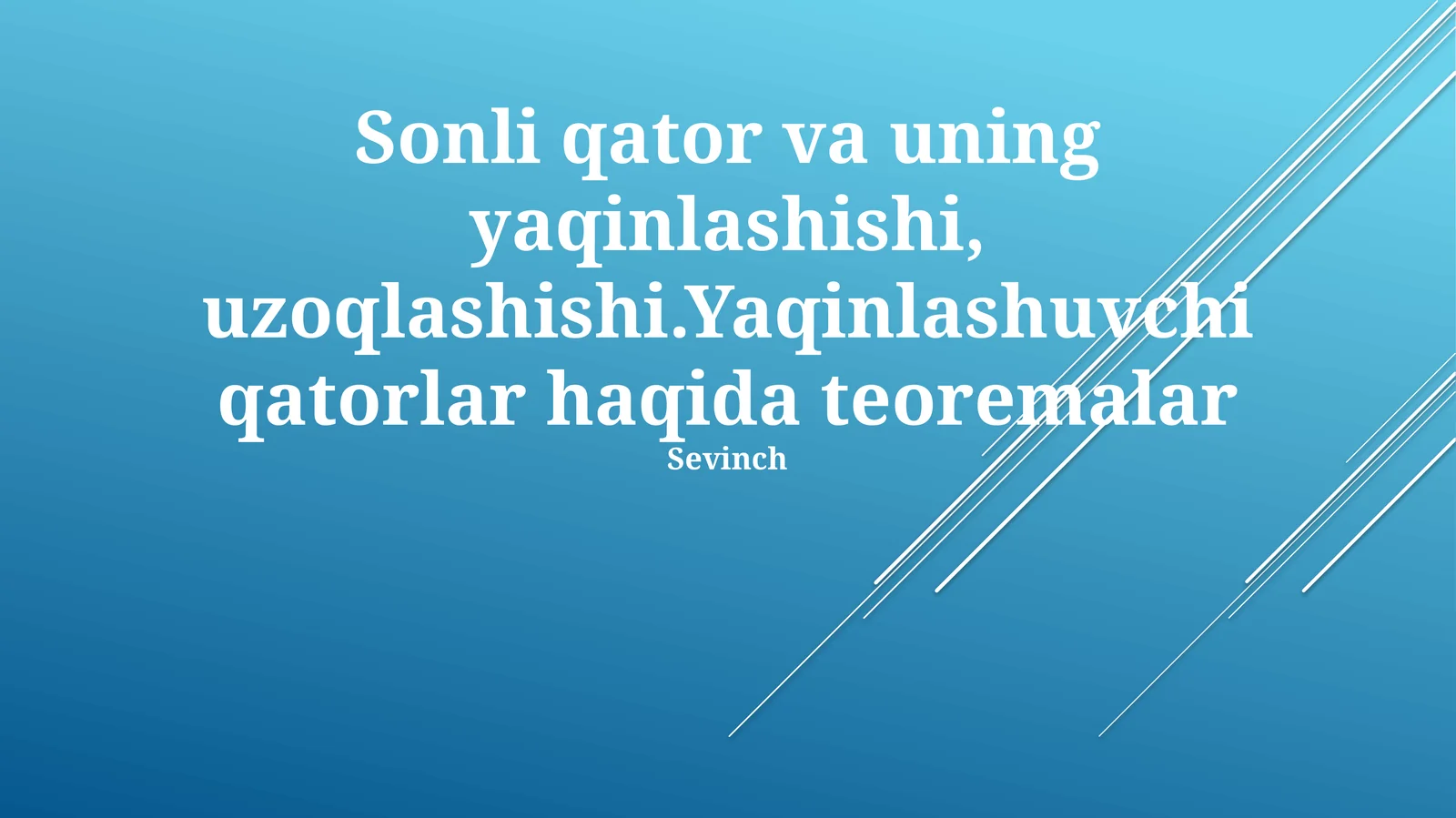 Sonli qator va uning yaqinlashishi, uzoqlashishi.Yaqinlashuvchi qatorlar haqida teoremalar

Sevinch